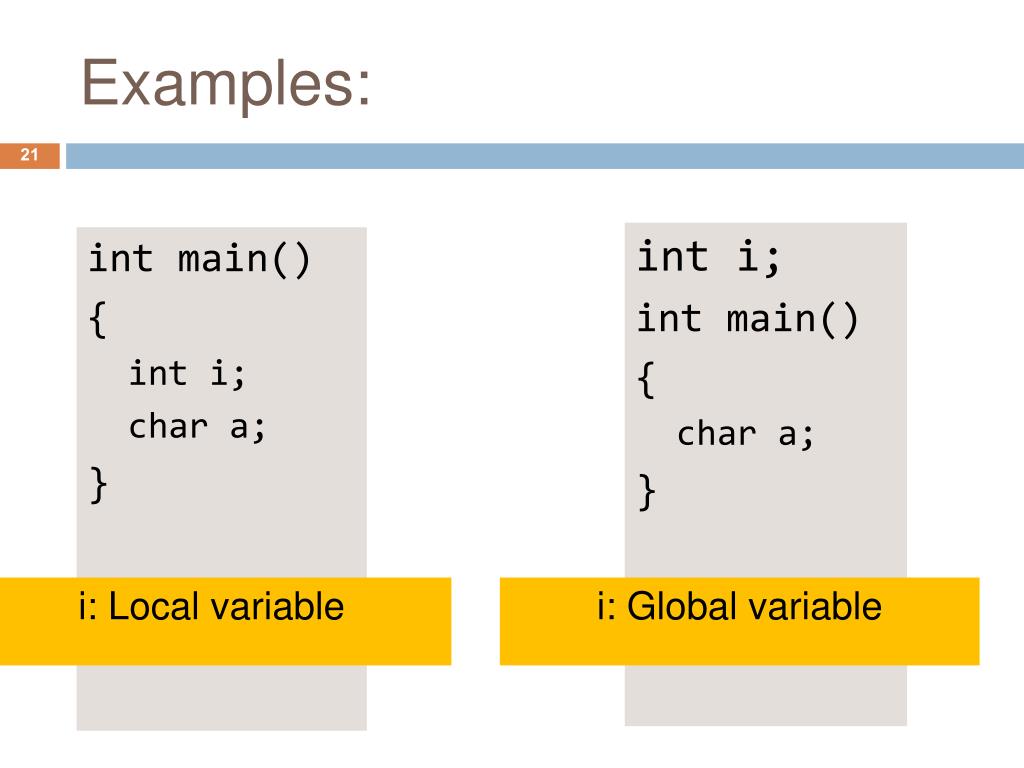 Examples:

21

int main()
{
 int i;
 char a;
}

i: Local variable

int i;
int main()
{
 char a;
}

i: Global variable